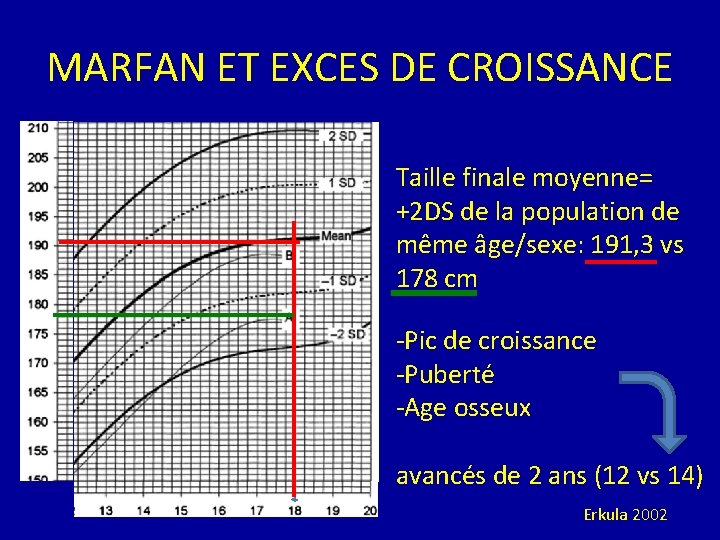 MARFAN ET EXCES DE CROISSANCE

210
205
200
195
190
185
180
175
170
165
160
155
150

2 SD
1 SD
Mean
B
–1 SD
A
–2 SD

13 14 15 16 17 18 19 20

Taille finale moyenne= +2DS de la population de même âge/sexe: 191,3 vs 178 cm

-Pic de croissance
-Puberté
-Age osseux

avancés de 2 ans (12 vs 14)

Erkula 2002